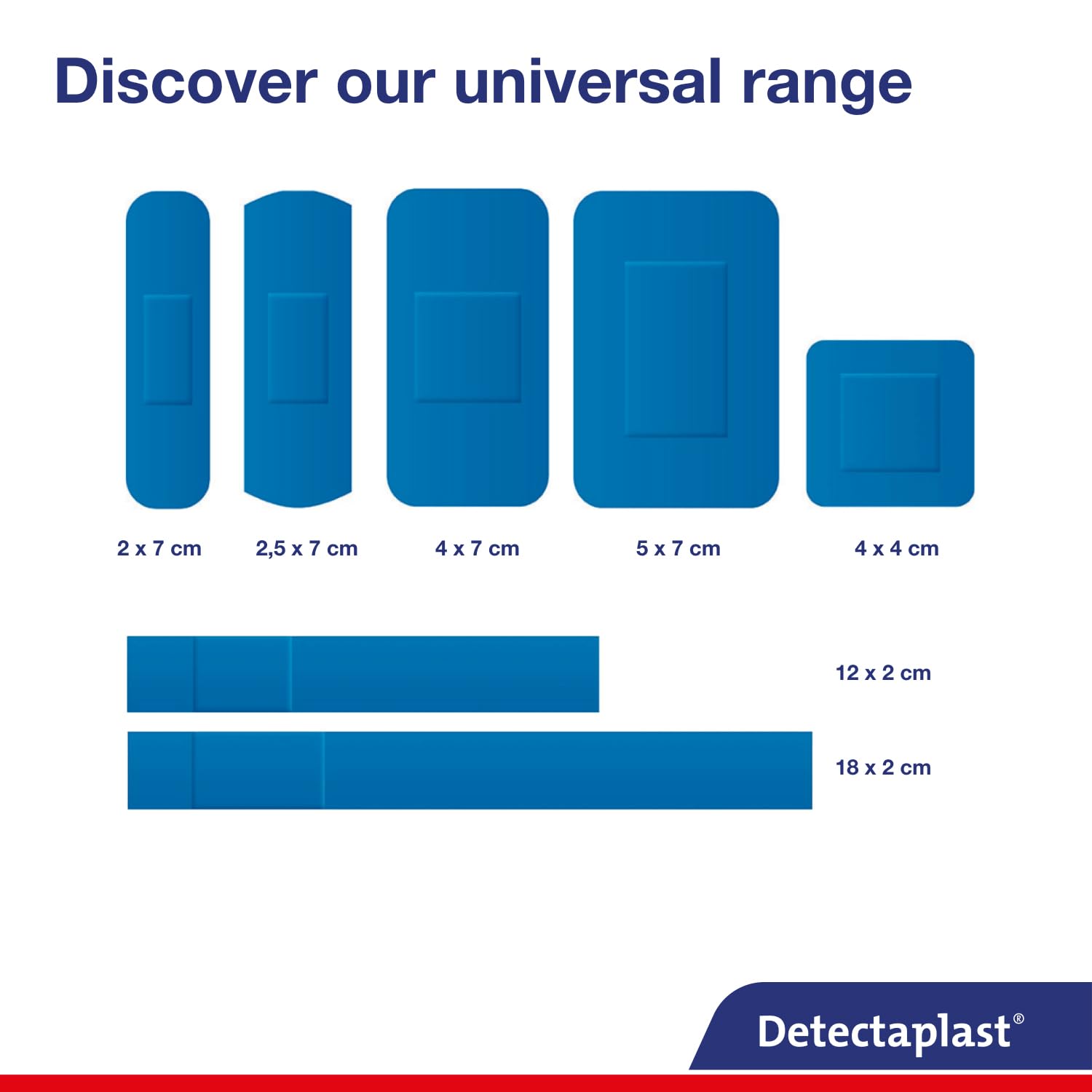 Discover our universal range

2 x 7 cm

2,5 x 7 cm

4 x 7 cm

5 x 7 cm

4 x 4 cm

12 x 2 cm

18 x 2 cm

Detectaplast®